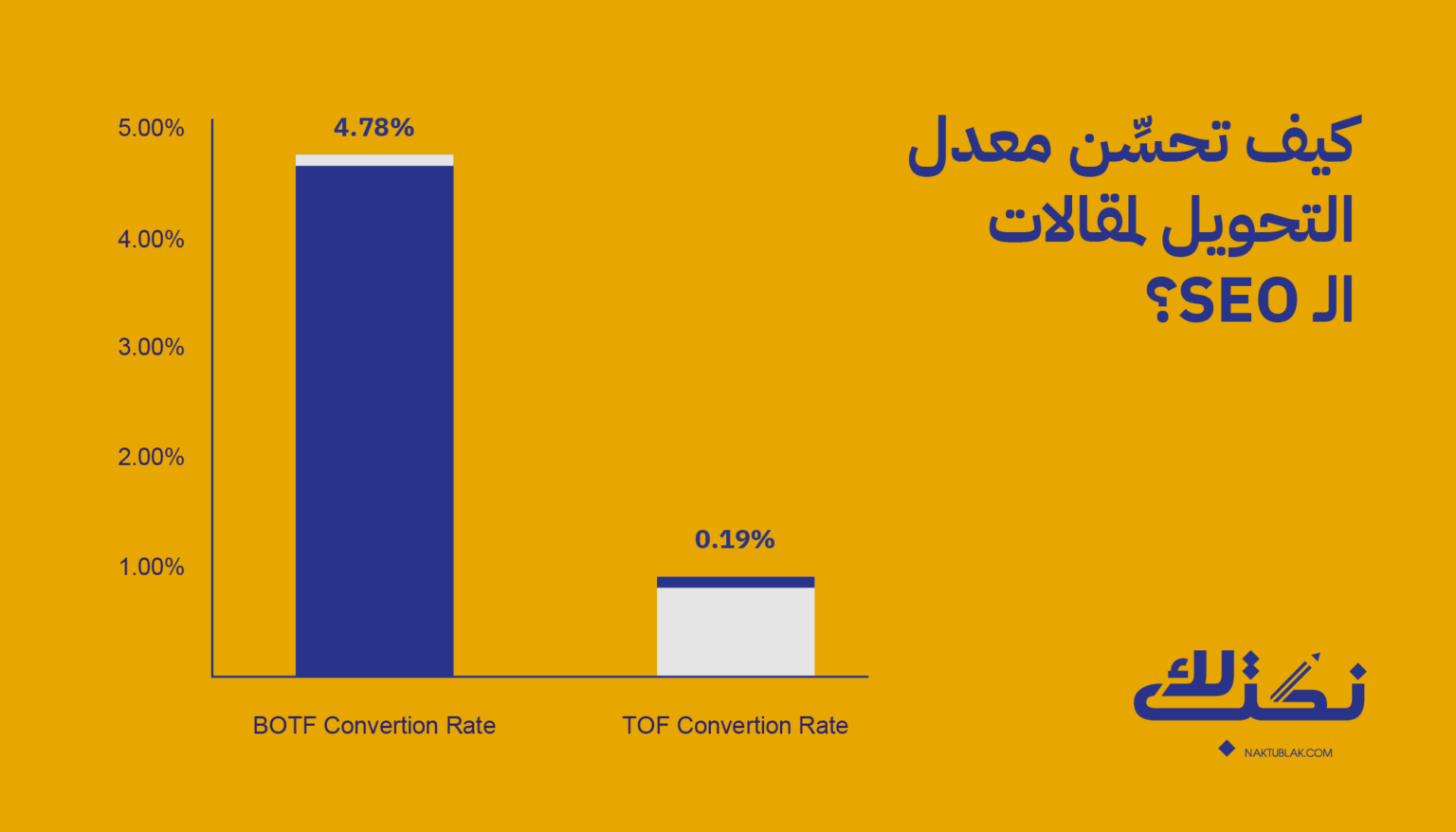 كيف تحسّن معدل التحويل لمقالات الـ SEO؟

5.00%
4.00%
3.00%
2.00%
1.00%

4.78%
0.19%

BOTF Convertion Rate
TOF Convertion Rate

نكتبلك
NAKTUBLAK.COM